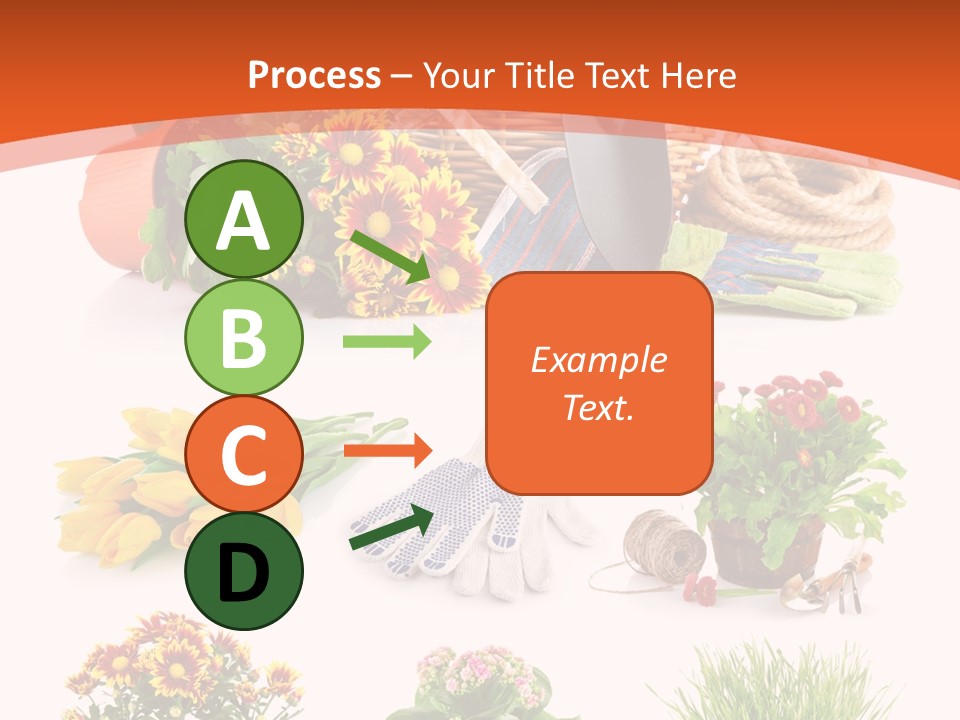 Process – Your Title Text Here

A

B

C

D

Example Text.